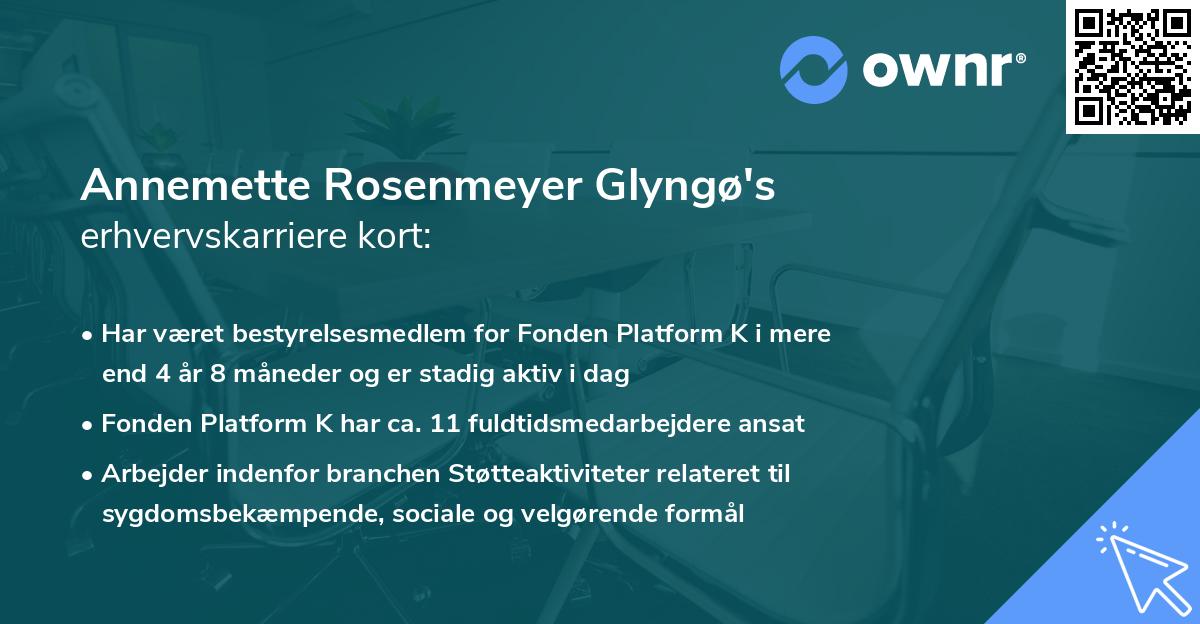 ownr®

Annemette Rosenmeyer Glyngø's
erhvervskarriere kort:

• Har været bestyrelsesmedlem for Fonden Platform K i mere end 4 år 8 måneder og er stadig aktiv i dag

• Fonden Platform K har ca. 11 fuldtidsmedarbejdere ansat

• Arbejder indenfor branchen Støtteaktiviteter relateret til sygdomsbekæmpende, sociale og velgørende formål